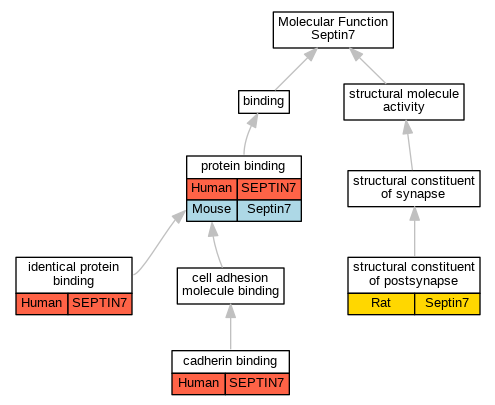 Molecular Function
Septin7

binding

structural molecule activity

protein binding

| Human | SEPTIN7 |
|---|---|
| Mouse | Septin7 |

structural constituent of synapse

identical protein binding

| Human | SEPTIN7 |
|---|---|

cell adhesion molecule binding

structural constituent of postsynapse

| Rat | Septin7 |
|---|---|

cadherin binding

| Human | SEPTIN7 |
|---|---|